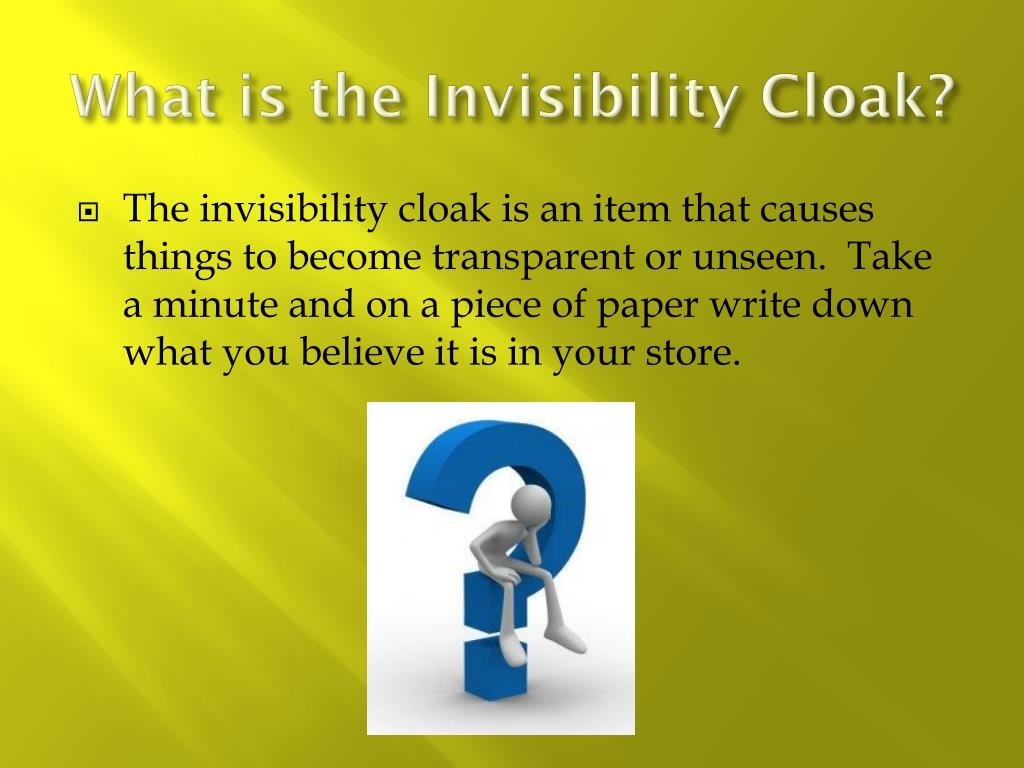 What is the Invisibility Cloak?

The invisibility cloak is an item that causes things to become transparent or unseen. Take a minute and on a piece of paper write down what you believe it is in your store.